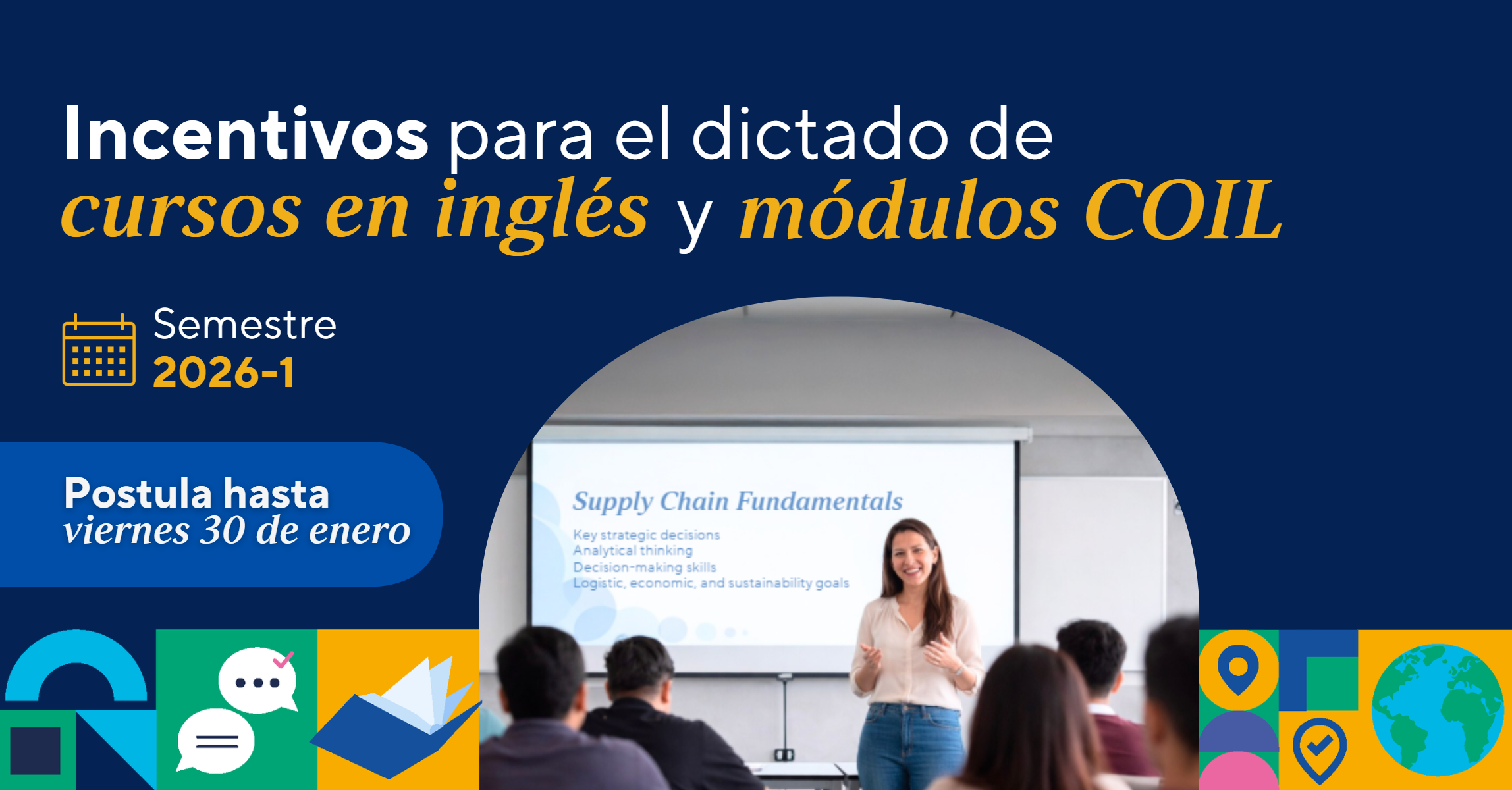 Incentivos para el dictado de cursos en inglés y módulos COIL

Semestre 2026-1

Postula hasta viernes 30 de enero

Supply Chain Fundamentals

Key strategic decisions
Analytical thinking
Decision-making skills
Logistic, economic, and sustainability goals